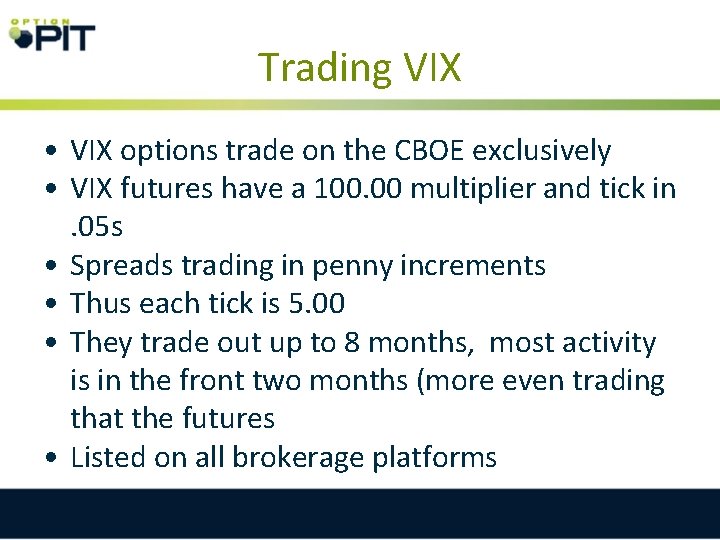 OPTION PIT

Trading VIX

• VIX options trade on the CBOE exclusively
• VIX futures have a 100.00 multiplier and tick in .05s
• Spreads trading in penny increments
• Thus each tick is 5.00
• They trade out up to 8 months,  most activity is in the front two months (more even trading that the futures
• Listed on all brokerage platforms